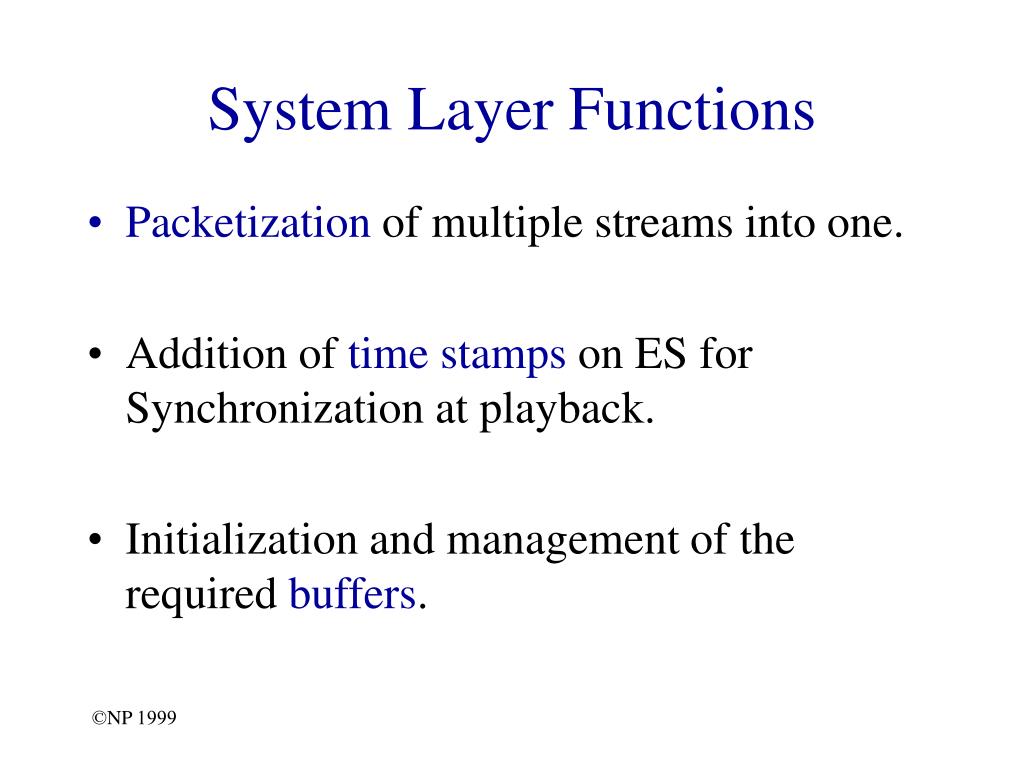 System Layer Functions

• Packetization of multiple streams into one.

• Addition of time stamps on ES for Synchronization at playback.

• Initialization and management of the required buffers.

©NP 1999